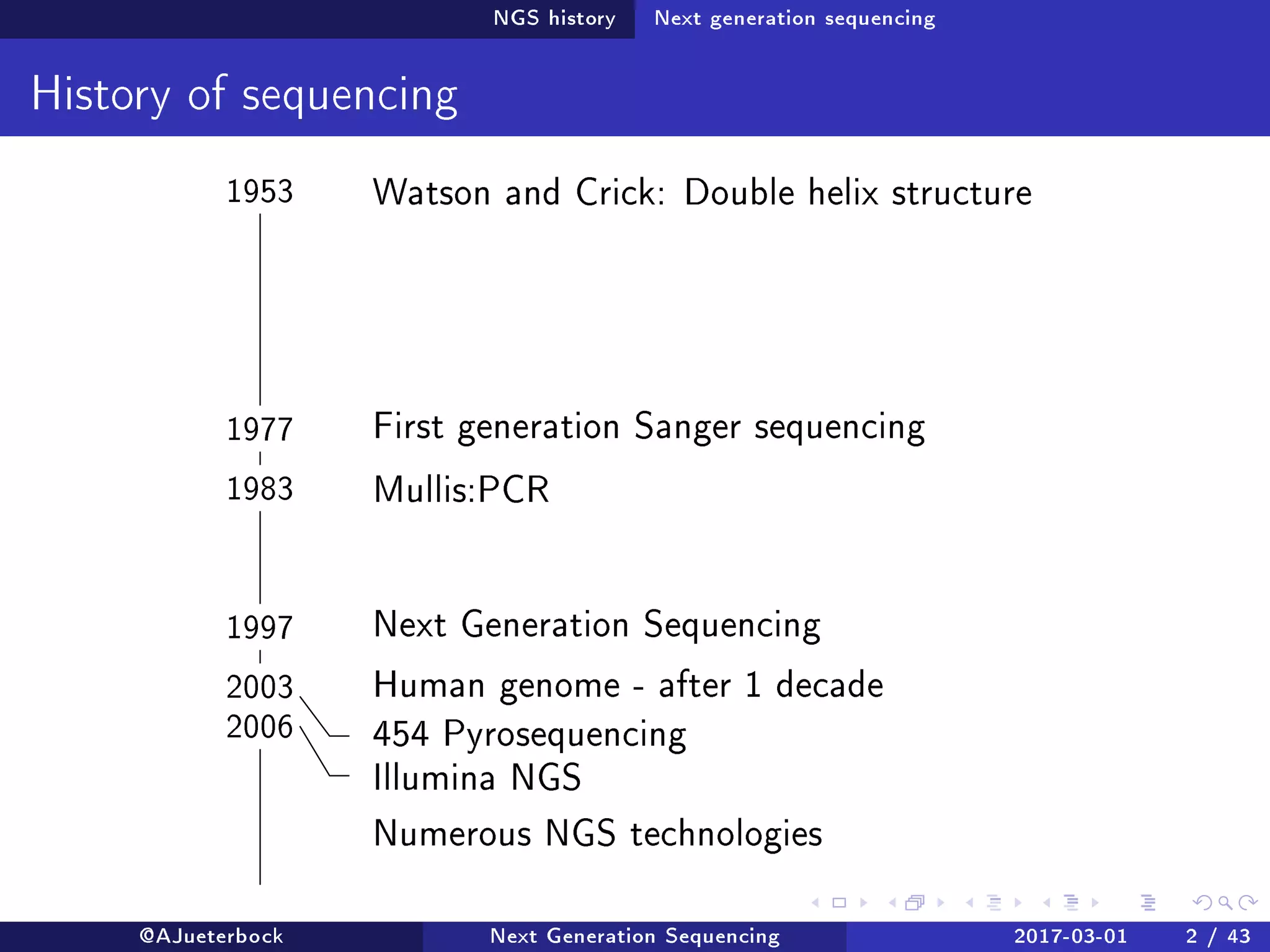 NGS history Next generation sequencing

History of sequencing

1953 Watson and Crick: Double helix structure

1977 First generation Sanger sequencing

1983 Mullis:PCR

1997 Next Generation Sequencing

2003 Human genome - after 1 decade

2006 454 Pyrosequencing

Illumina NGS

Numerous NGS technologies

@AJueterbock Next Generation Sequencing 2017-03-01 2 / 43